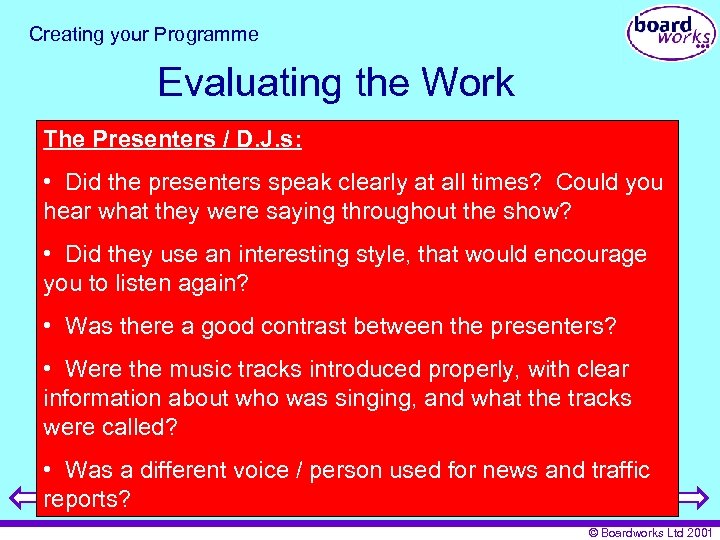 Creating your Programme

board works

Evaluating the Work

The Presenters / D.J.s:

• Did the presenters speak clearly at all times? Could you hear what they were saying throughout the show?

• Did they use an interesting style, that would encourage you to listen again?

• Was there a good contrast between the presenters?

• Were the music tracks introduced properly, with clear information about who was singing, and what the tracks were called?

• Was a different voice / person used for news and traffic reports?

© Boardworks Ltd 2001